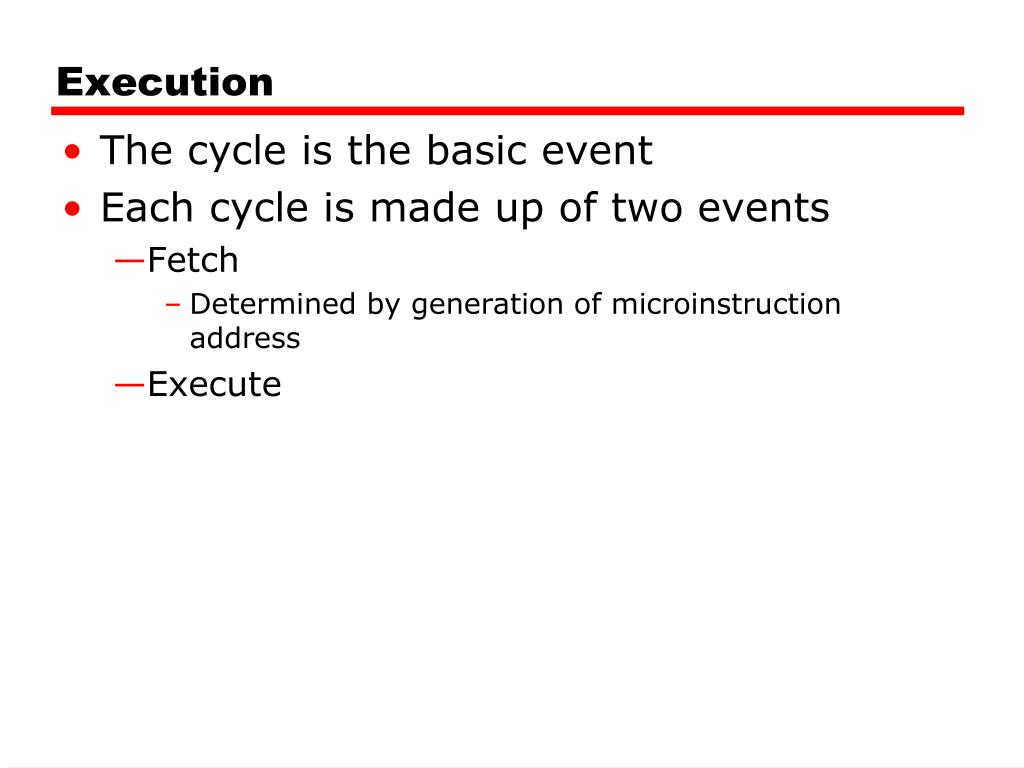 Execution

• The cycle is the basic event
• Each cycle is made up of two events
—Fetch
– Determined by generation of microinstruction address
—Execute